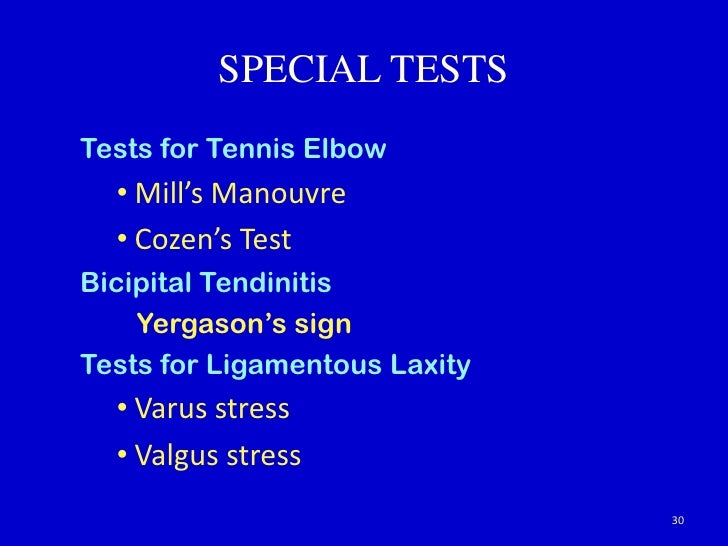 SPECIAL TESTS

Tests for Tennis Elbow

• Mill's Manouvre

• Cozen's Test

Bicipital Tendinitis

Yergason's sign

Tests for Ligamentous Laxity

• Varus stress

• Valgus stress

30